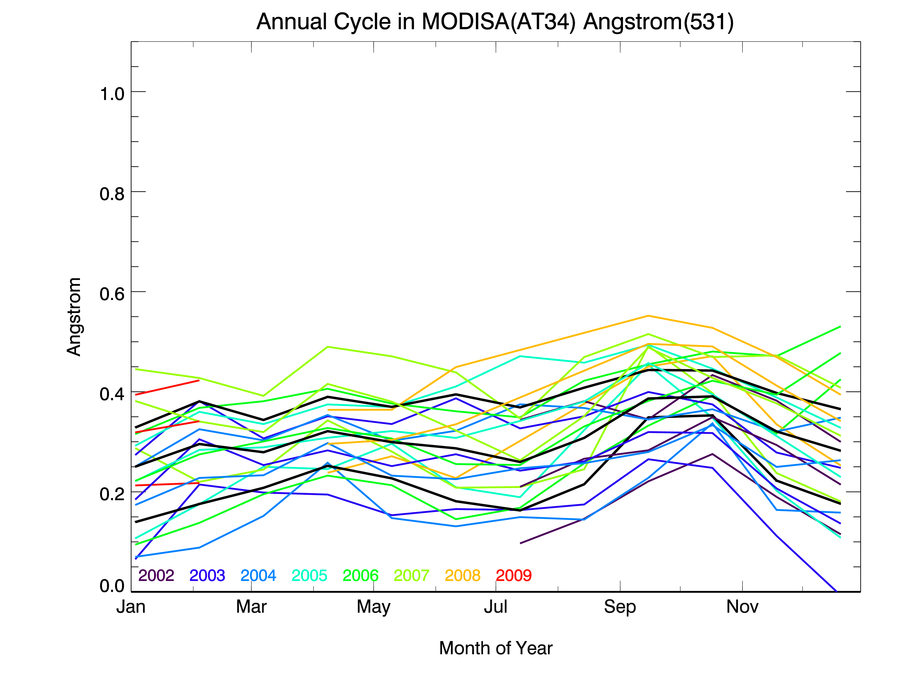 Annual Cycle in MODISA(AT34) Angstrom(531)

Angstrom

1.0
0.8
0.6
0.4
0.2
0.0

2002 2003 2004 2005 2006 2007 2008 2009

Jan Mar May Jul Sep Nov

Month of Year